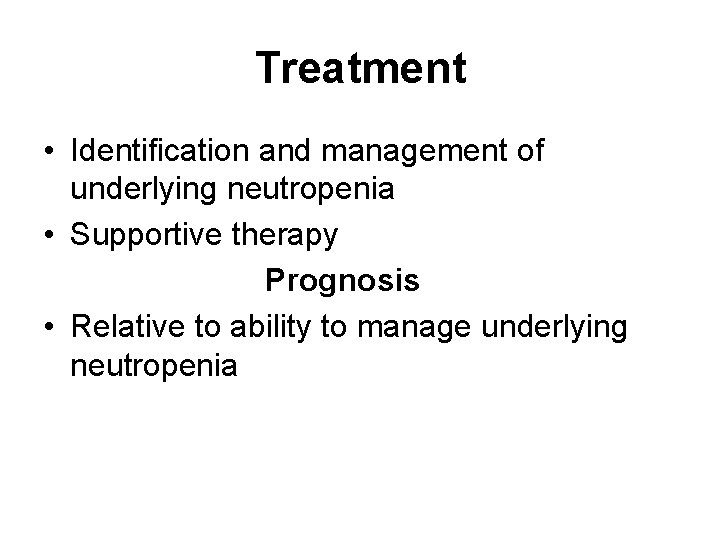 Treatment

• Identification and management of underlying neutropenia
• Supportive therapy

Prognosis

• Relative to ability to manage underlying neutropenia